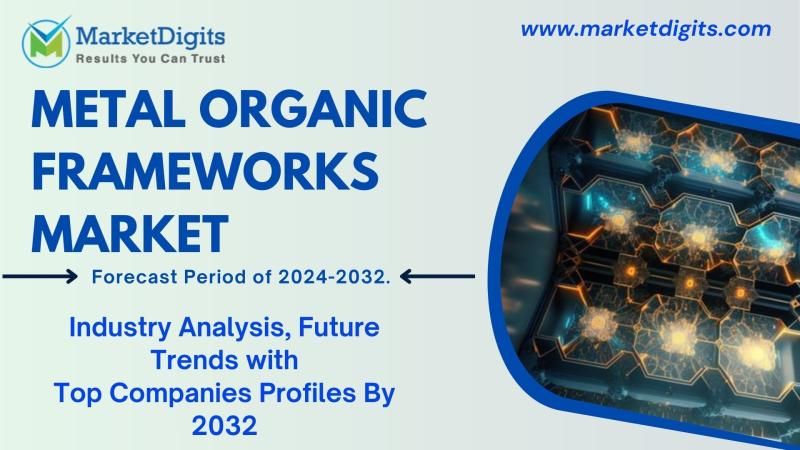 MarketDigits
Results You Can Trust

www.marketdigits.com

METAL ORGANIC FRAMEWORKS MARKET

Forecast Period of 2024-2032.

Industry Analysis, Future Trends with Top Companies Profiles By 2032